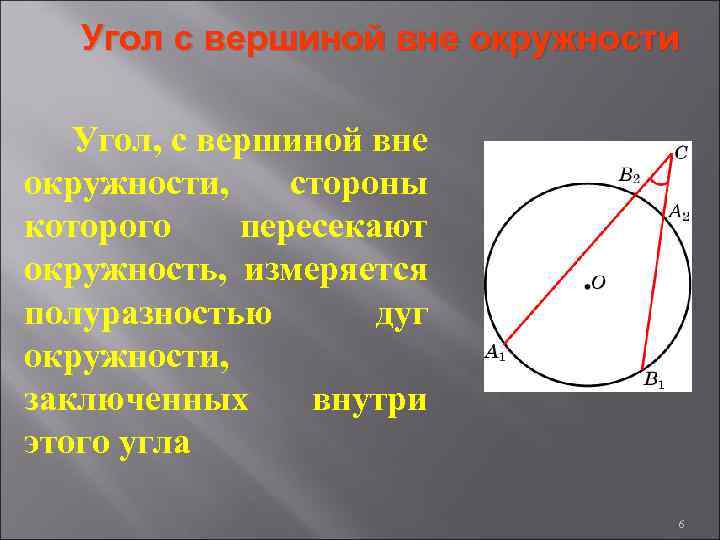 Угол с вершиной вне окружности

Угол, с вершиной вне окружности, стороны которого пересекают окружность, измеряется полуразностью дуг окружности, заключенных внутри этого угла

$C$
$B_2$
$A_2$
$O$
$A_1$
$B_1$

6